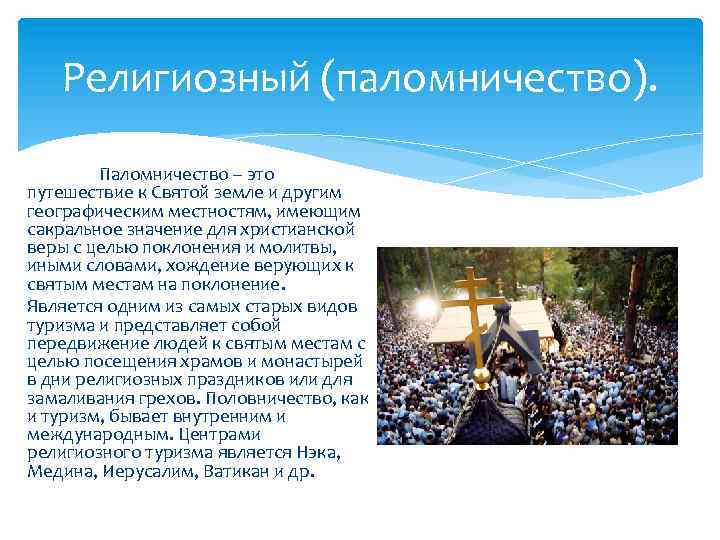 Религиозный (паломничество).

Паломничество – это путешествие к Святой земле и другим географическим местностям, имеющим сакральное значение для христианской веры с целью поклонения и молитвы, иными словами, хождение верующих к святым местам на поклонение.

Является одним из самых старых видов туризма и представляет собой передвижение людей к святым местам с целью посещения храмов и монастырей в дни религиозных праздников или для замаливания грехов. Половничество, как и туризм, бывает внутренним и международным. Центрами религиозного туризма является Нэка, Медина, Иерусалим, Ватикан и др.